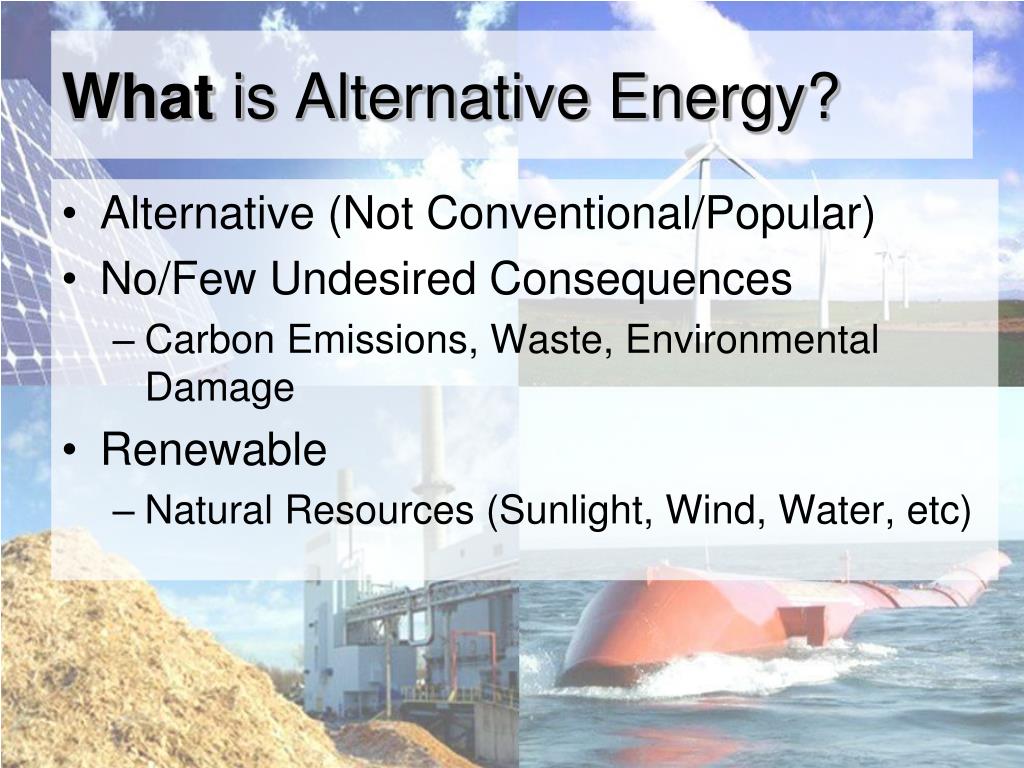 What is Alternative Energy?

• Alternative (Not Conventional/Popular)
• No/Few Undesired Consequences
– Carbon Emissions, Waste, Environmental Damage
• Renewable
– Natural Resources (Sunlight, Wind, Water, etc)